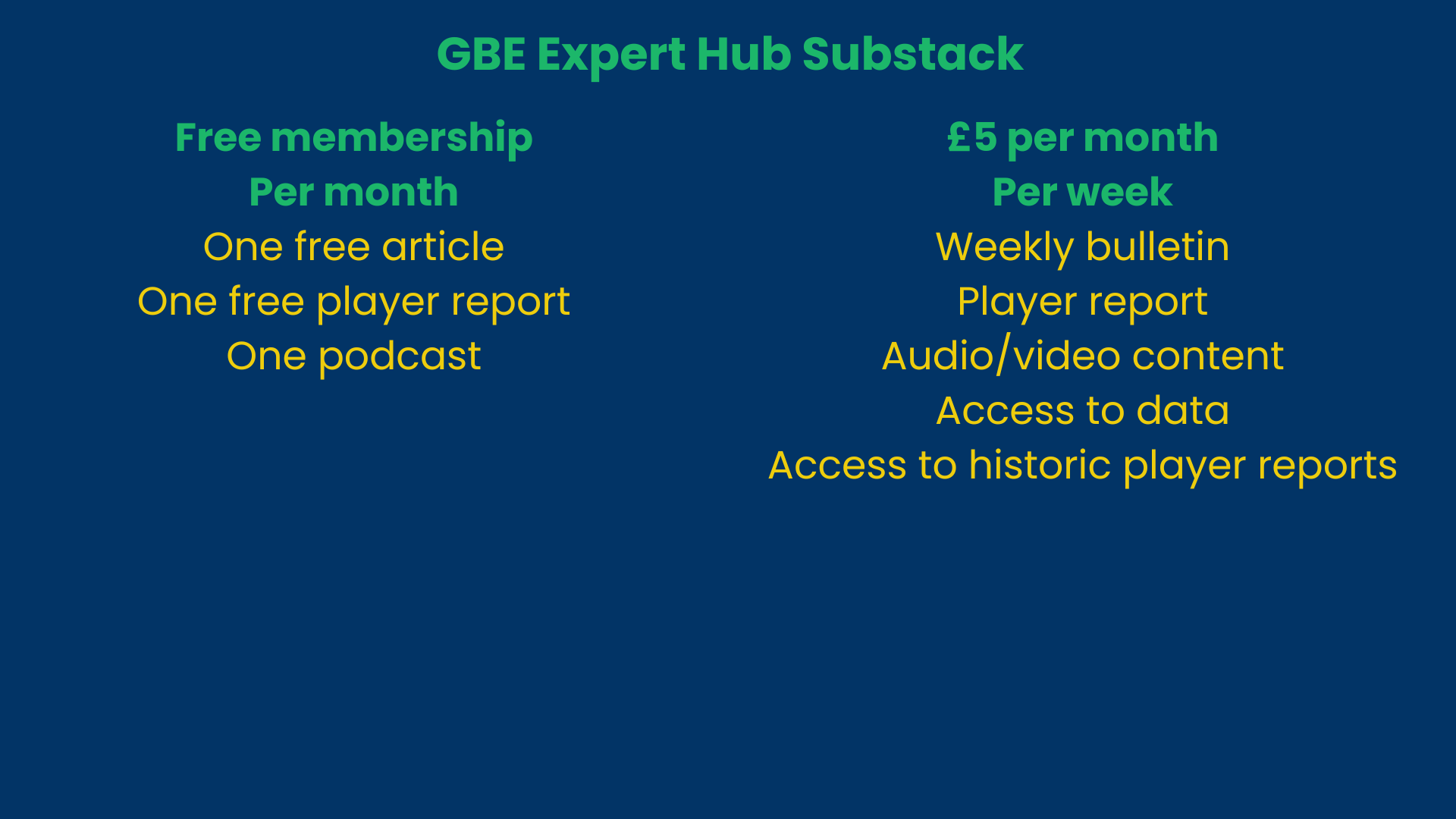 GBE Expert Hub Substack

Free membership
Per month
One free article
One free player report
One podcast

£5 per month
Per week
Weekly bulletin
Player report
Audio/video content
Access to data
Access to historic player reports